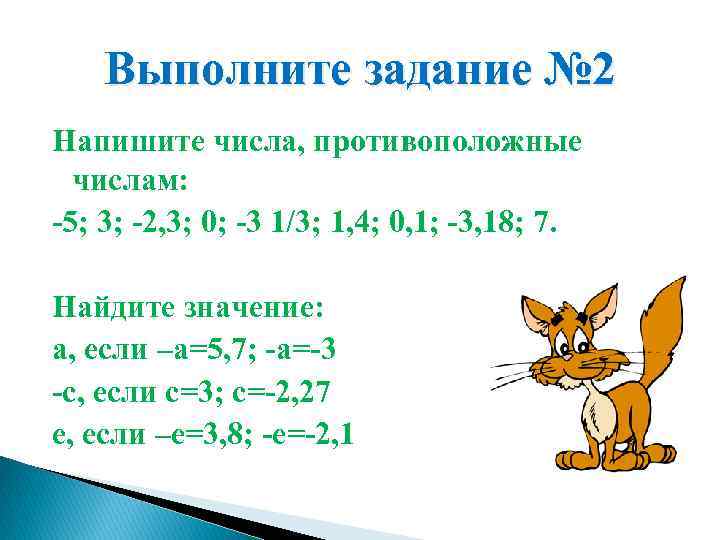 Выполните задание №2

Напишите числа, противоположные числам:
-5; 3; -2,3; 0; -3 1/3; 1,4; 0,1; -3,18; 7.

Найдите значение:
а, если –а=5,7; -а=-3
-с, если с=3; с=-2,27
е, если –е=3,8; -е=-2,1